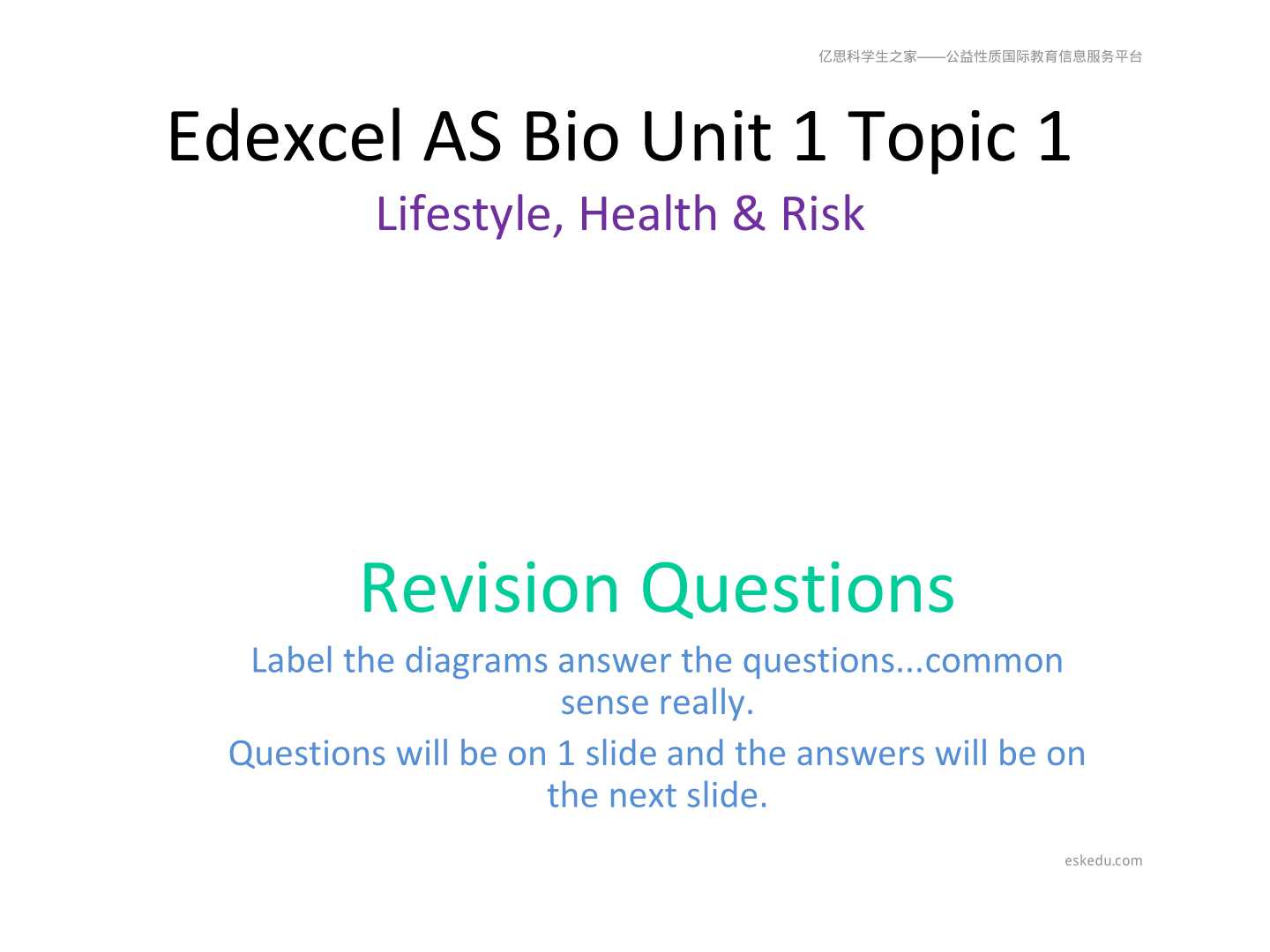 亿思科学生之家——公益性质国际教育信息服务平台

Edexcel AS Bio Unit 1 Topic 1

Lifestyle, Health & Risk

Revision Questions

Label the diagrams answer the questions...common sense really.

Questions will be on 1 slide and the answers will be on the next slide.

eskedu.com